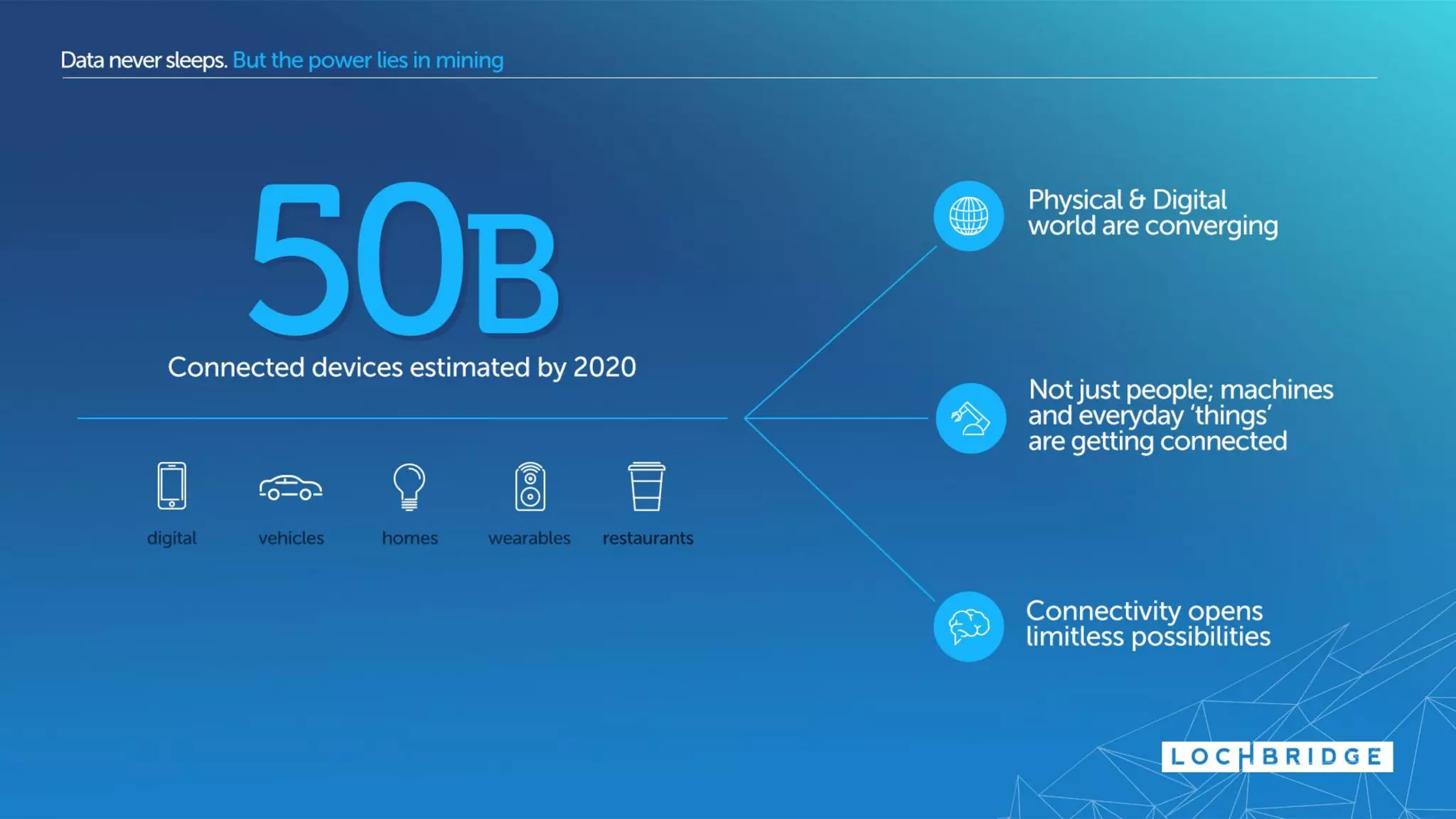 Data never sleeps. But the power lies in mining

50B

Connected devices estimated by 2020

digital vehicles homes wearables restaurants

Physical & Digital world are converging

Not just people; machines and everyday 'things' are getting connected

Connectivity opens limitless possibilities

LOCHBRIDGE